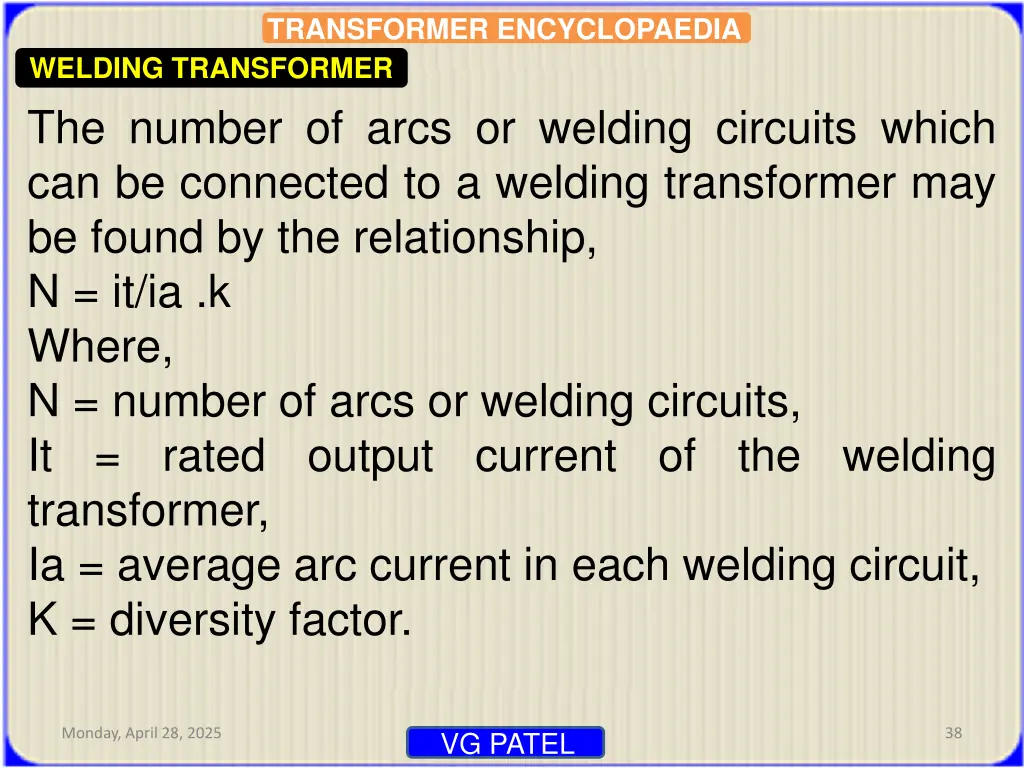 TRANSFORMER ENCYCLOPAEDIA

WELDING TRANSFORMER

The number of arcs or welding circuits which can be connected to a welding transformer may be found by the relationship,
N = it/ia .k
Where,
N = number of arcs or welding circuits,
It = rated output current of the welding transformer,
Ia = average arc current in each welding circuit,
K = diversity factor.

Monday, April 28, 2025

VG PATEL

38